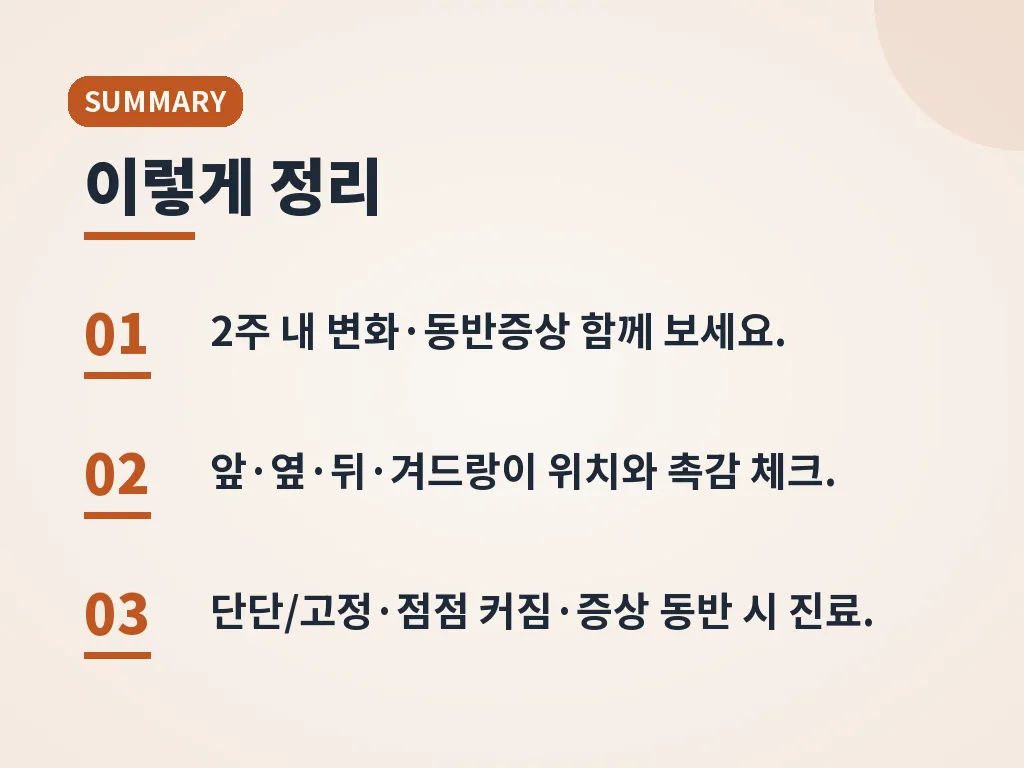 SUMMARY

이렇게 정리

01 2주 내 변화·동반증상 함께 보세요.

02 앞·옆·뒤·겨드랑이 위치와 촉감 체크.

03 단단/고정·점점 커짐·증상 동반 시 진료.